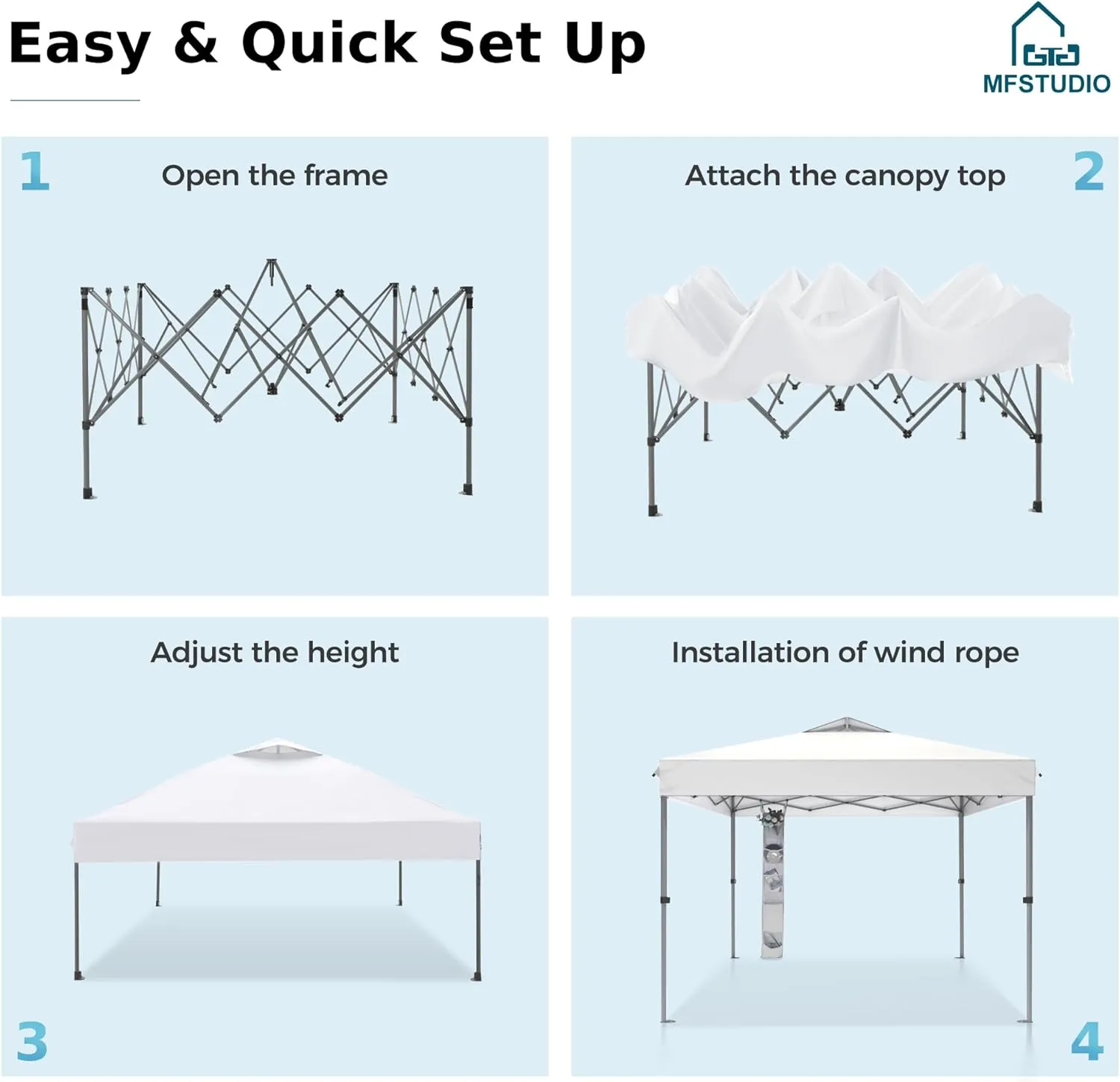 Easy & Quick Set Up

MFSTUDIO

1 Open the frame

Attach the canopy top 2

Adjust the height

3

Installation of wind rope

4